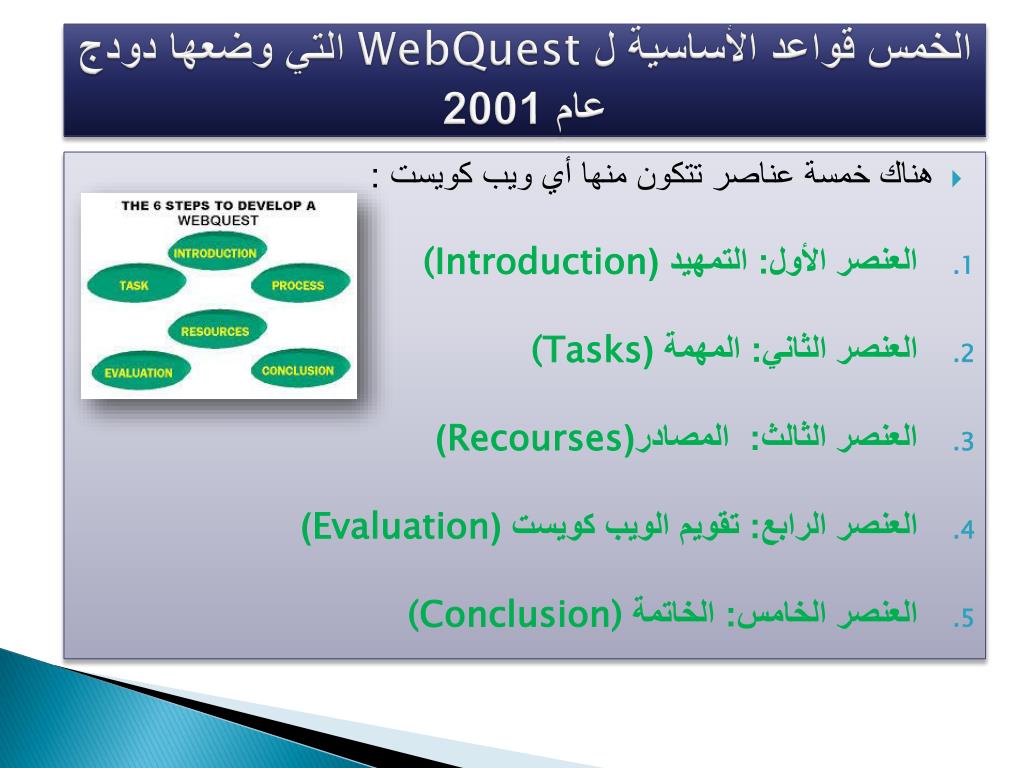 الخمس قواعد الأساسية ل WebQuest التي وضعها دودج عام 2001

هناك خمسة عناصر تتكون منها أي ويب كويست :

THE 6 STEPS TO DEVELOP A WEBQUEST
INTRODUCTION
TASK
PROCESS
RESOURCES
EVALUATION
CONCLUSION

1. العنصر الأول: التمهيد (Introduction)

2. العنصر الثاني: المهمة (Tasks)

3. العنصر الثالث: المصادر(Recourses)

4. العنصر الرابع: تقويم الويب كويست (Evaluation)

5. العنصر الخامس: الخاتمة (Conclusion)